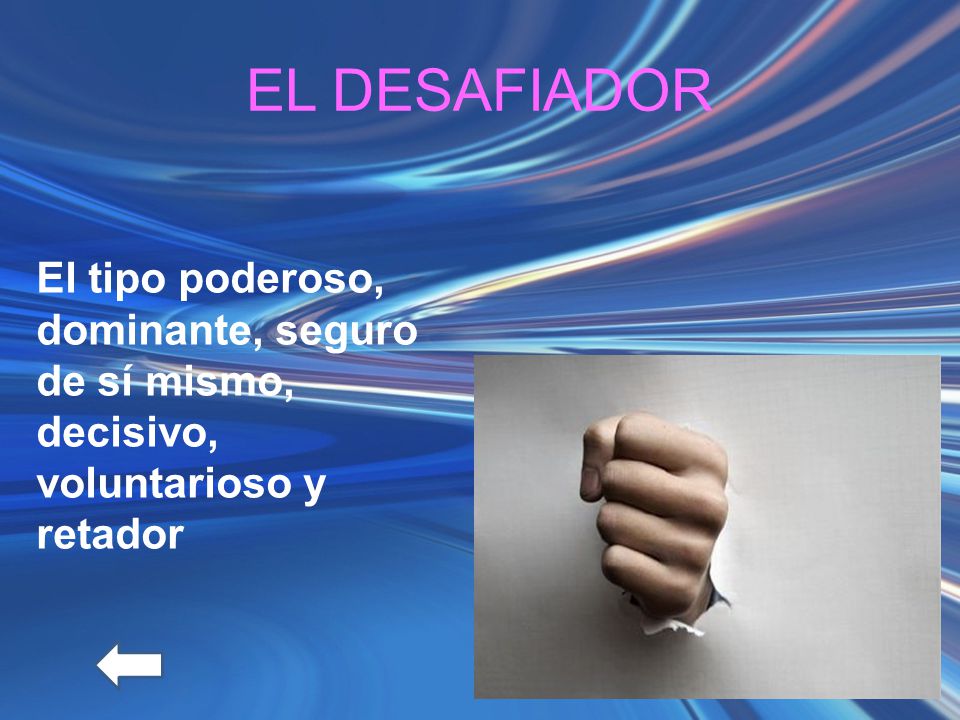 EL DESAFIADOR

El tipo poderoso, dominante, seguro de sí mismo, decisivo, voluntarioso y retador